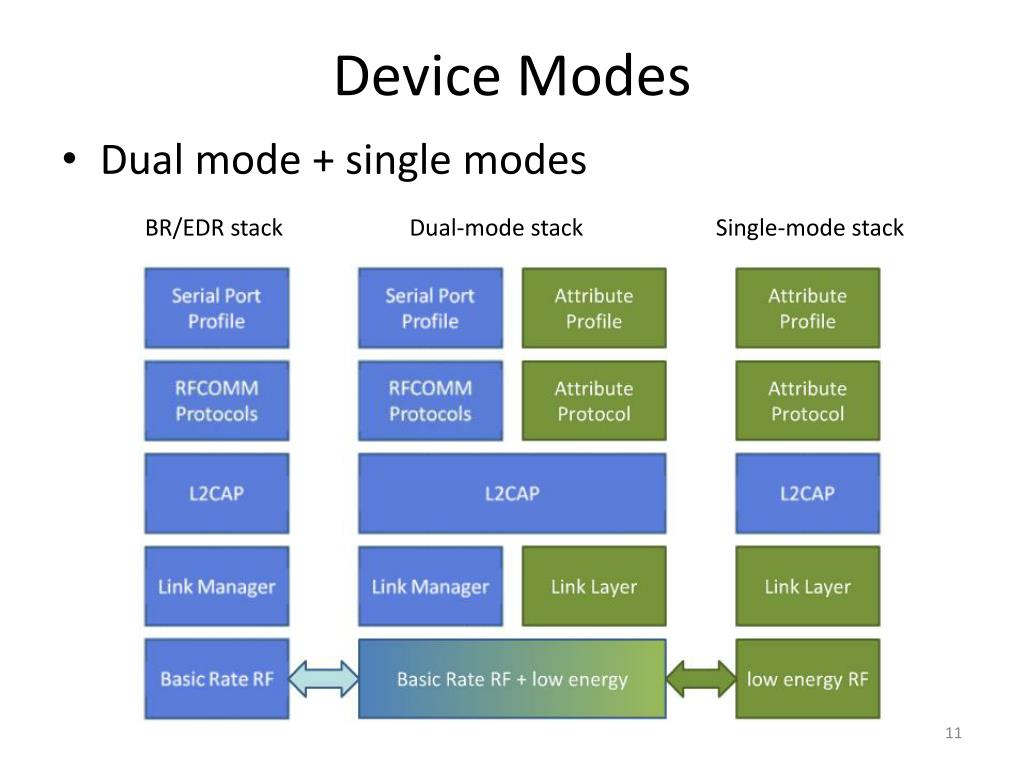 Device Modes

• Dual mode + single modes

BR/EDR stack

Serial Port Profile

RFCOMM Protocols

L2CAP

Link Manager

Basic Rate RF

Dual-mode stack

Serial Port Profile

Attribute Profile

RFCOMM Protocols

Attribute Protocol

L2CAP

Link Manager

Link Layer

Basic Rate RF + low energy

Single-mode stack

Attribute Profile

Attribute Protocol

L2CAP

Link Layer

low energy RF

11